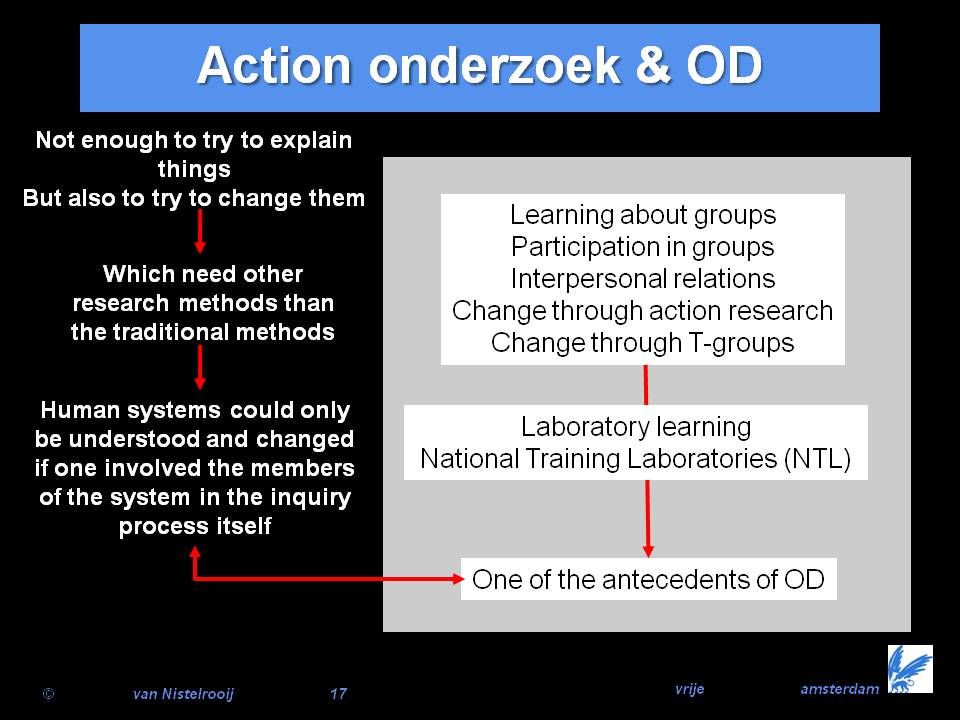 Action onderzoek & OD

Not enough to try to explain things
But also to try to change them

Which need other research methods than the traditional methods

Human systems could only be understood and changed if one involved the members of the system in the inquiry process itself

Learning about groups
Participation in groups
Interpersonal relations
Change through action research
Change through T-groups

Laboratory learning
National Training Laboratories (NTL)

One of the antecedents of OD

© van Nistelrooij 17 vrije amsterdam